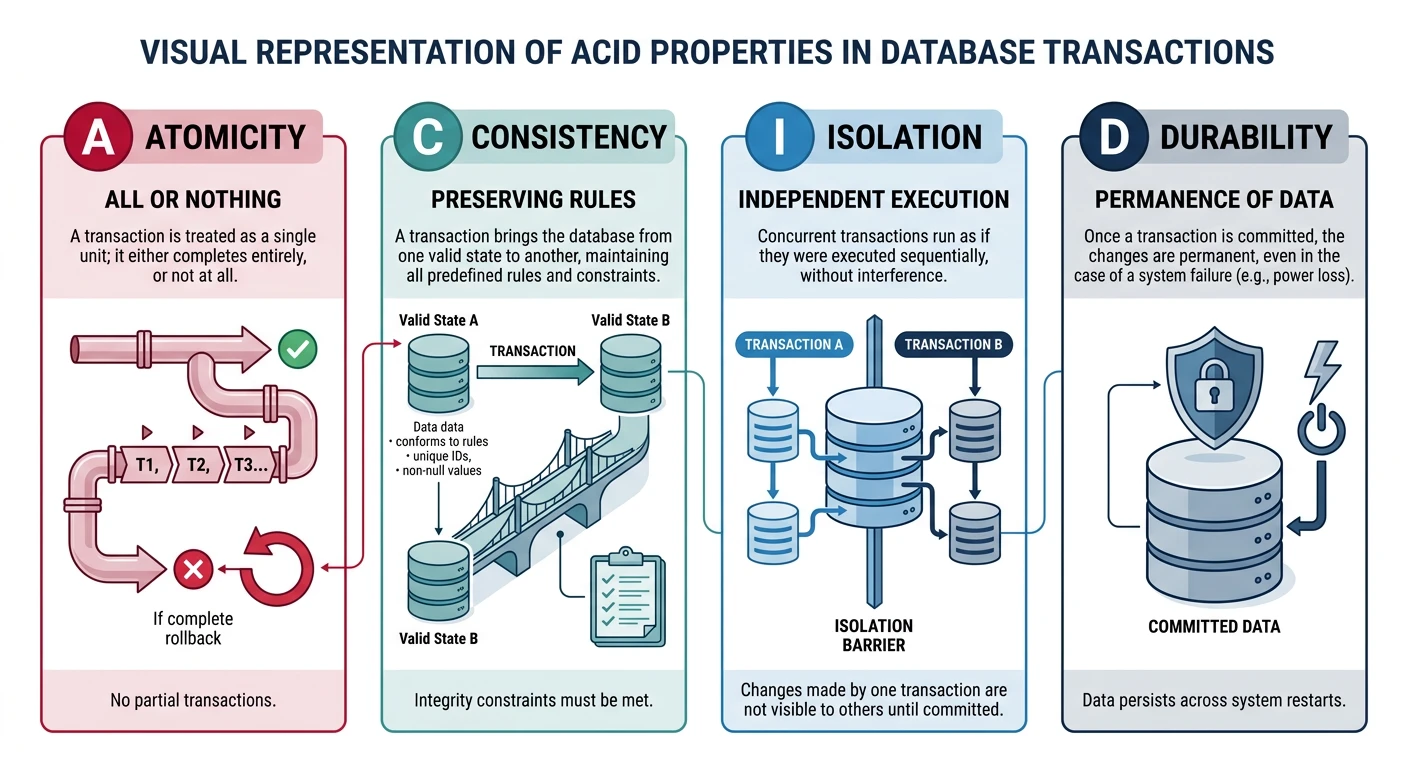 VISUAL REPRESENTATION OF ACID PROPERTIES IN DATABASE TRANSACTIONS

A ATOMICITY

ALL OR NOTHING

A transaction is treated as a single unit; it either completes entirely, or not at all.

T1, T2, T3...

If complete rollback

No partial transactions.

C CONSISTENCY

PRESERVING RULES

A transaction brings the database from one valid state to another, maintaining all predefined rules and constraints.

Valid State A

TRANSACTION

Valid State B

Data data
• conforms to rules
• unique IDs,
• non-null values

Valid State B

Integrity constraints must be met.

I ISOLATION

INDEPENDENT EXECUTION

Concurrent transactions run as if they were executed sequentially, without interference.

TRANSACTION A

TRANSACTION B

ISOLATION BARRIER

Changes made by one transaction are not visible to others until committed.

D DURABILITY

PERMANENCE OF DATA

Once a transaction is committed, the changes are permanent, even in the case of a system failure (e.g., power loss).

COMMITTED DATA

Data persists across system restarts.